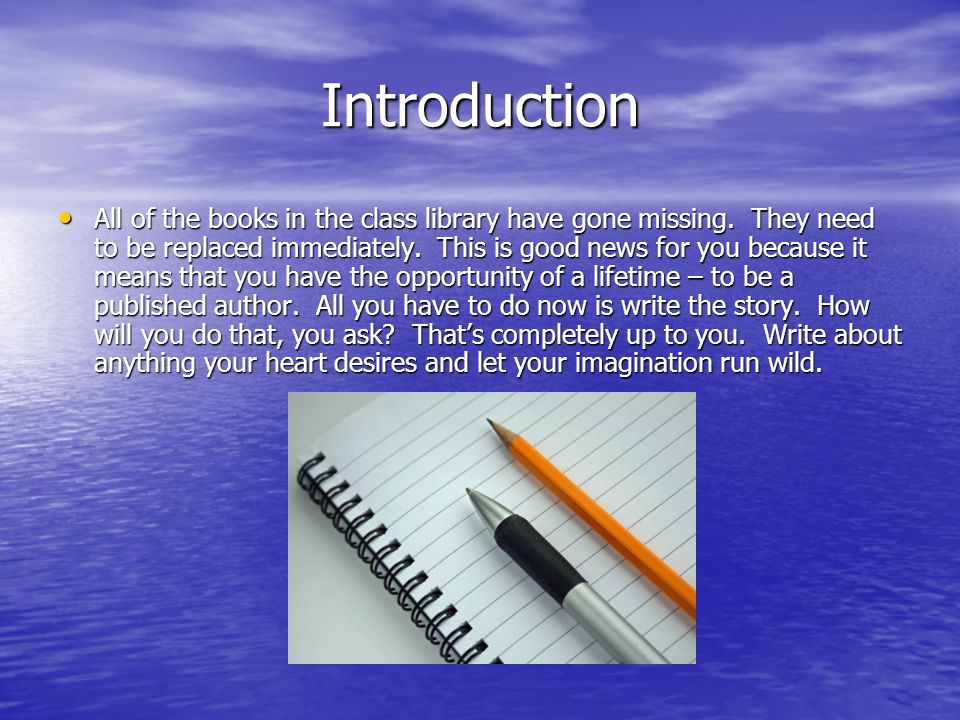 Introduction

• All of the books in the class library have gone missing. They need to be replaced immediately. This is good news for you because it means that you have the opportunity of a lifetime – to be a published author. All you have to do now is write the story. How will you do that, you ask? That's completely up to you. Write about anything your heart desires and let your imagination run wild.